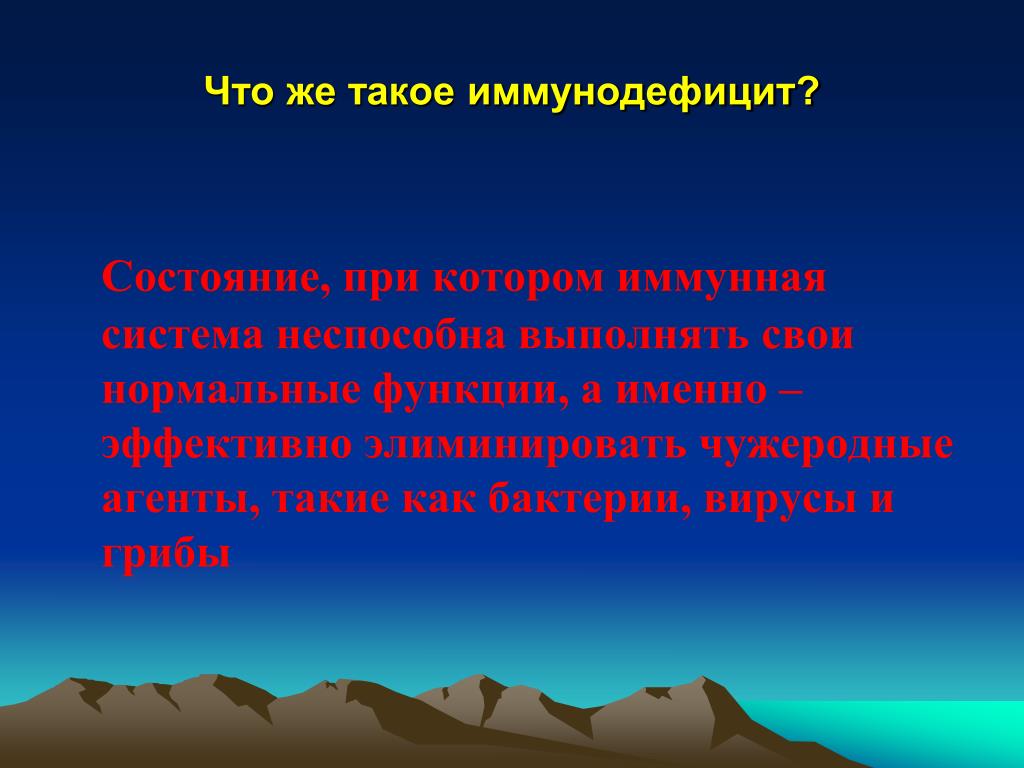 Что же такое иммунодефицит?

Состояние, при котором иммунная система неспособна выполнять свои нормальные функции, а именно – эффективно элиминировать чужеродные агенты, такие как бактерии, вирусы и грибы